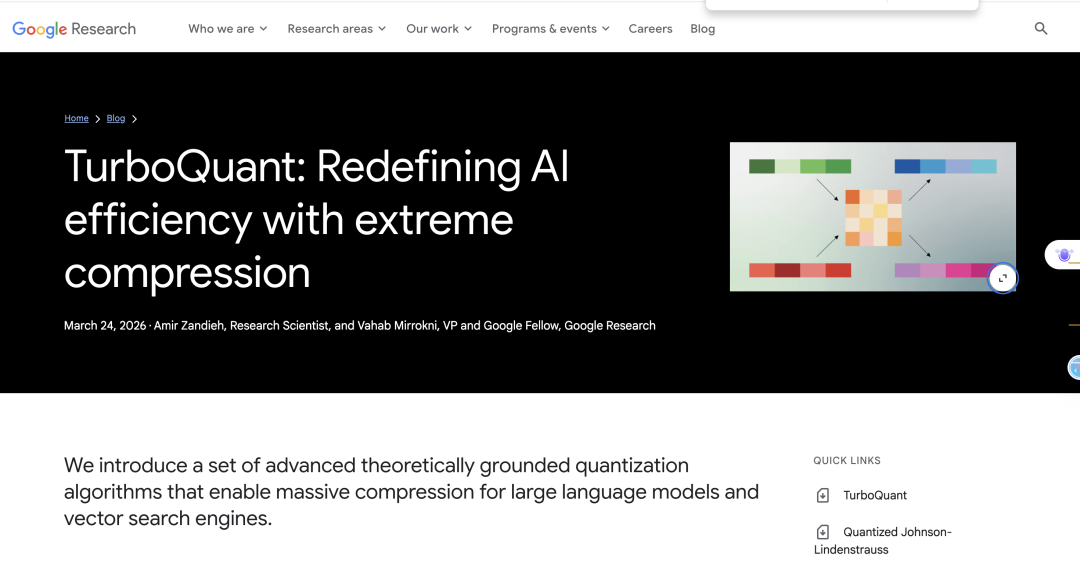 Google Research

Who we are
Research areas
Our work
Programs & events
Careers
Blog

Home > Blog >

TurboQuant: Redefining AI efficiency with extreme compression

March 24, 2026 · Amir Zandieh, Research Scientist, and Vahab Mirrokni, VP and Google Fellow, Google Research

We introduce a set of advanced theoretically grounded quantization algorithms that enable massive compression for large language models and vector search engines.

QUICK LINKS

TurboQuant

Quantized Johnson-Lindenstrauss